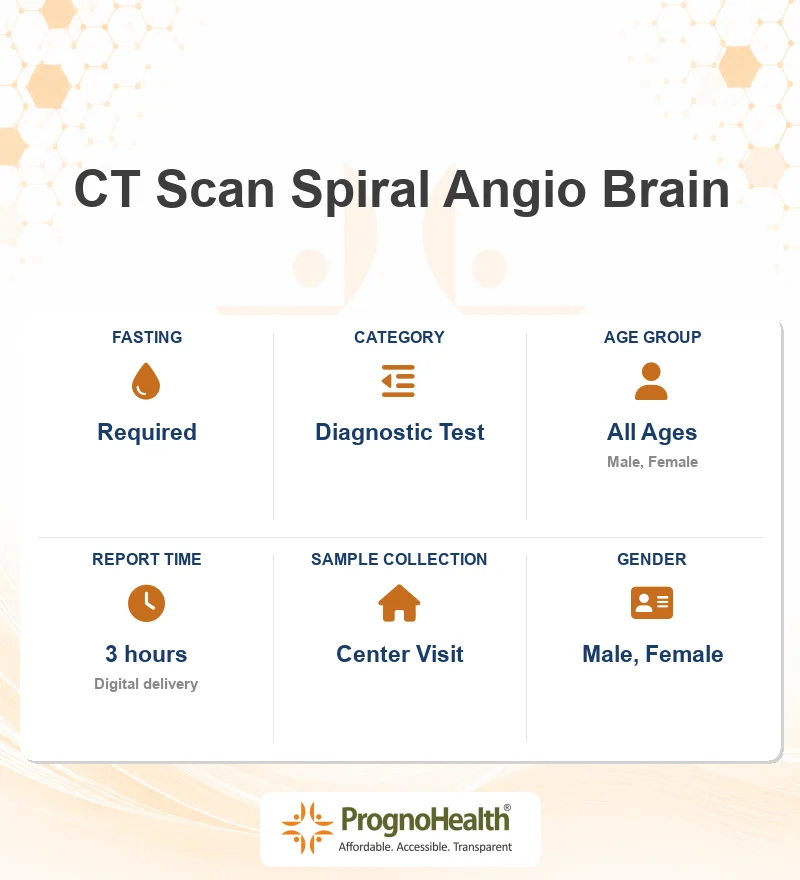 CT Scan Spiral Angio Brain

FASTING
Required

CATEGORY
Diagnostic Test

AGE GROUP
All Ages
Male, Female

REPORT TIME
3 hours
Digital delivery

SAMPLE COLLECTION
Center Visit

GENDER
Male, Female

PrognoHealth®
Affordable. Accessible. Transparent